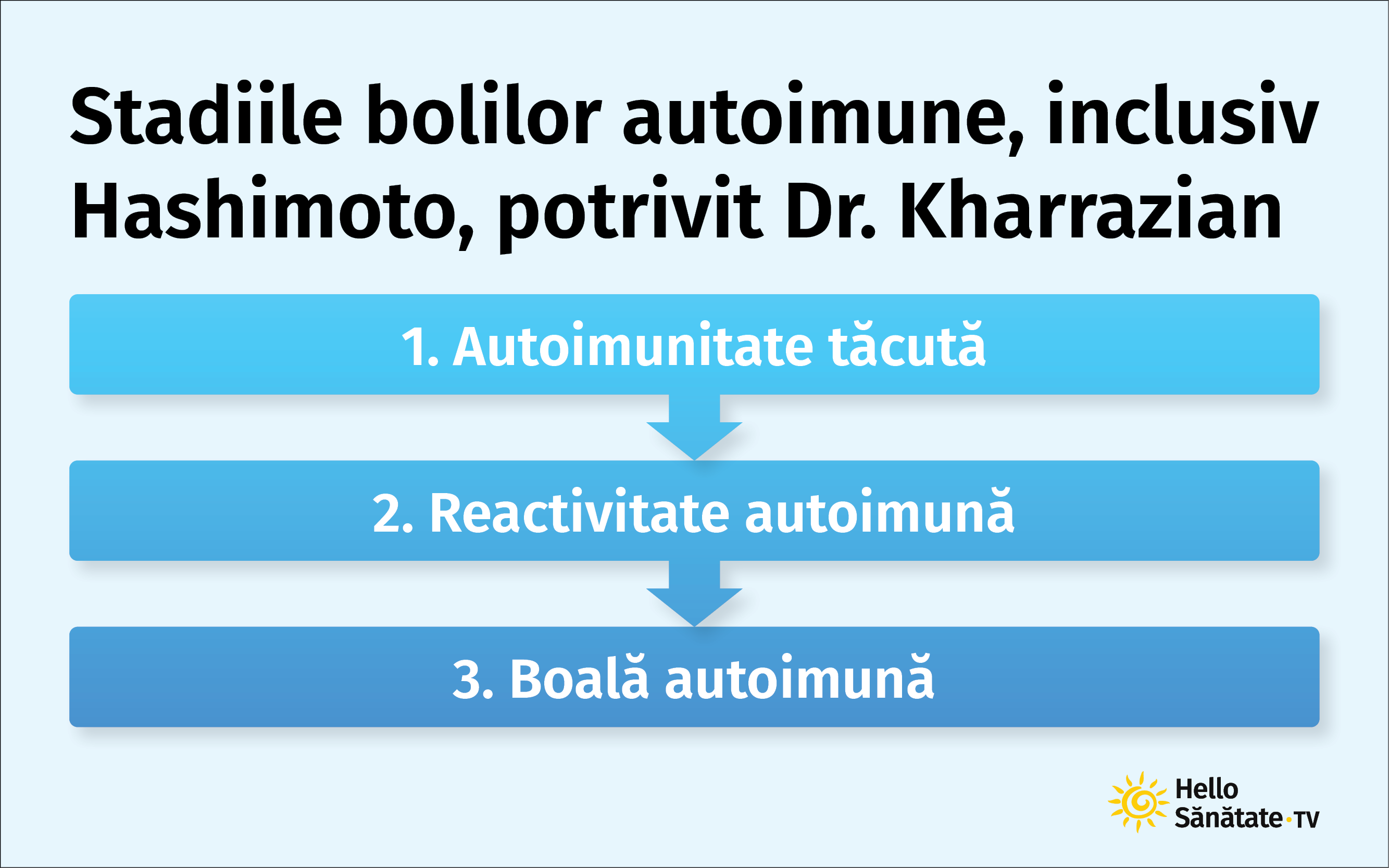 Stadiile bolilor autoimune, inclusiv Hashimoto, potrivit Dr. Kharrazian

1. Autoimunitate tăcută

2. Reactivitate autoimună

3. Boală autoimună

Hello Sănătate·TV